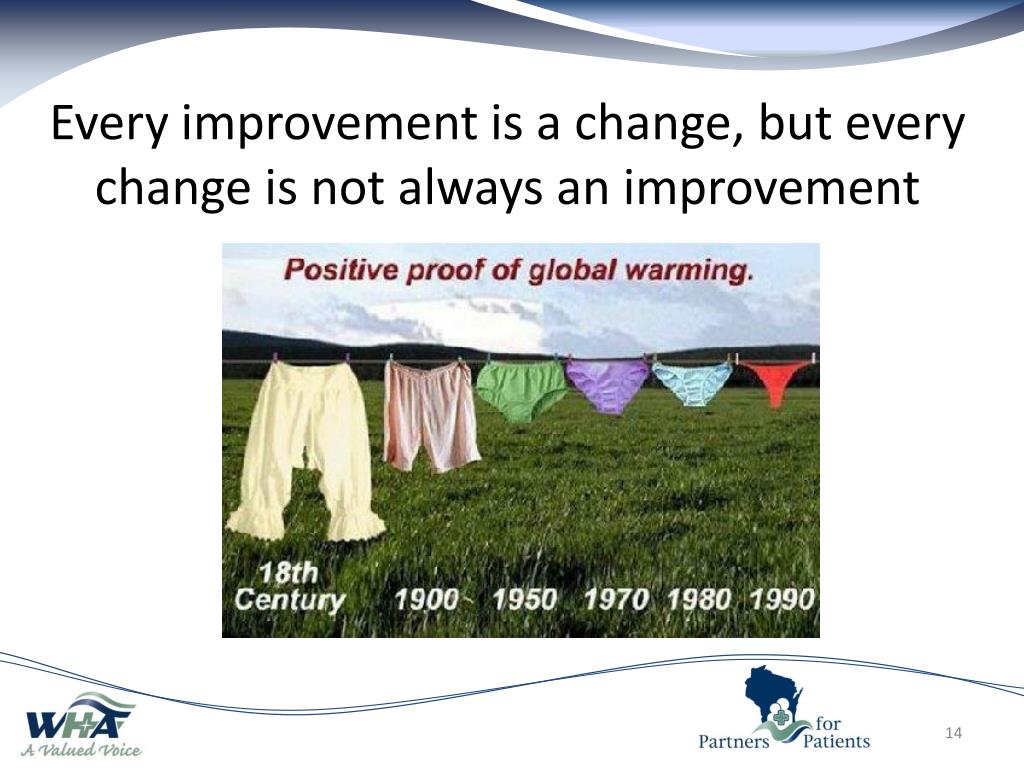 Every improvement is a change, but every change is not always an improvement

Positive proof of global warming.

18th Century 1900 1950 1970 1980 1990

WHA
A Valued Voice

Partners for Patients

14